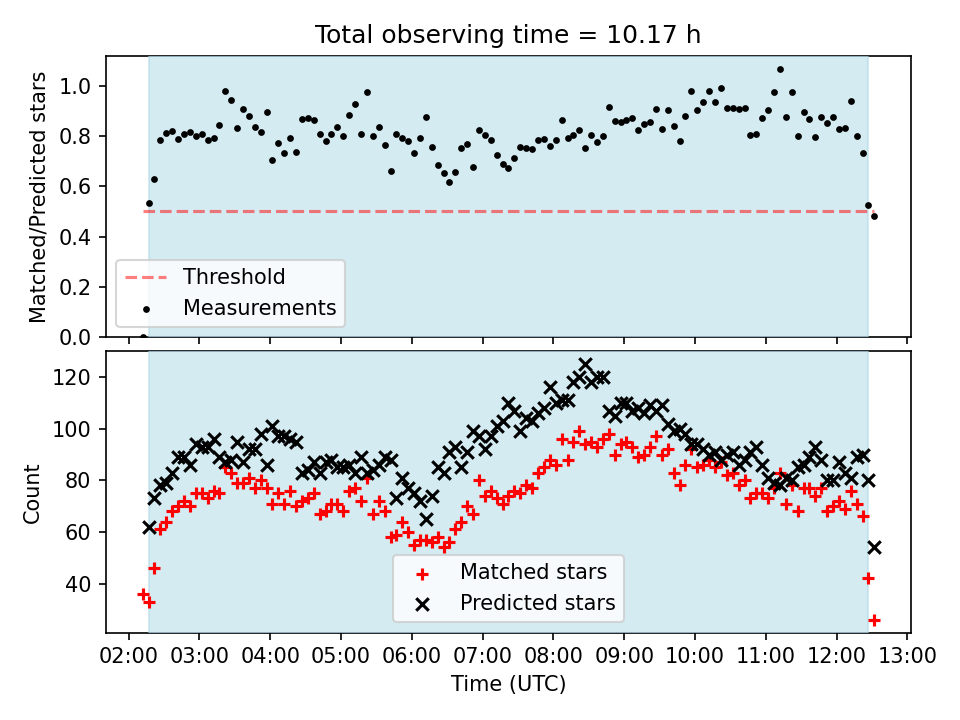 Total observing time = 10.17 h

Matched/Predicted stars

1.0
0.8
0.6
0.4
0.2
0.0

Threshold
Measurements

Count

120
100
80
60
40

Matched stars
Predicted stars

02:00 03:00 04:00 05:00 06:00 07:00 08:00 09:00 10:00 11:00 12:00 13:00

Time (UTC)